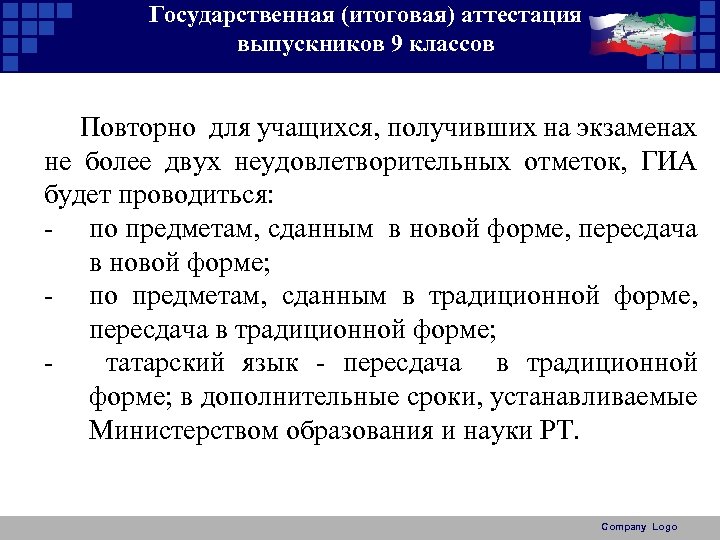 Государственная (итоговая) аттестация выпускников 9 классов

Повторно для учащихся, получивших на экзаменах не более двух неудовлетворительных отметок, ГИА будет проводиться:

- по предметам, сданным в новой форме, пересдача в новой форме;
- по предметам, сданным в традиционной форме, пересдача в традиционной форме;
- татарский язык - пересдача в традиционной форме; в дополнительные сроки, устанавливаемые Министерством образования и науки РТ.

Company Logo